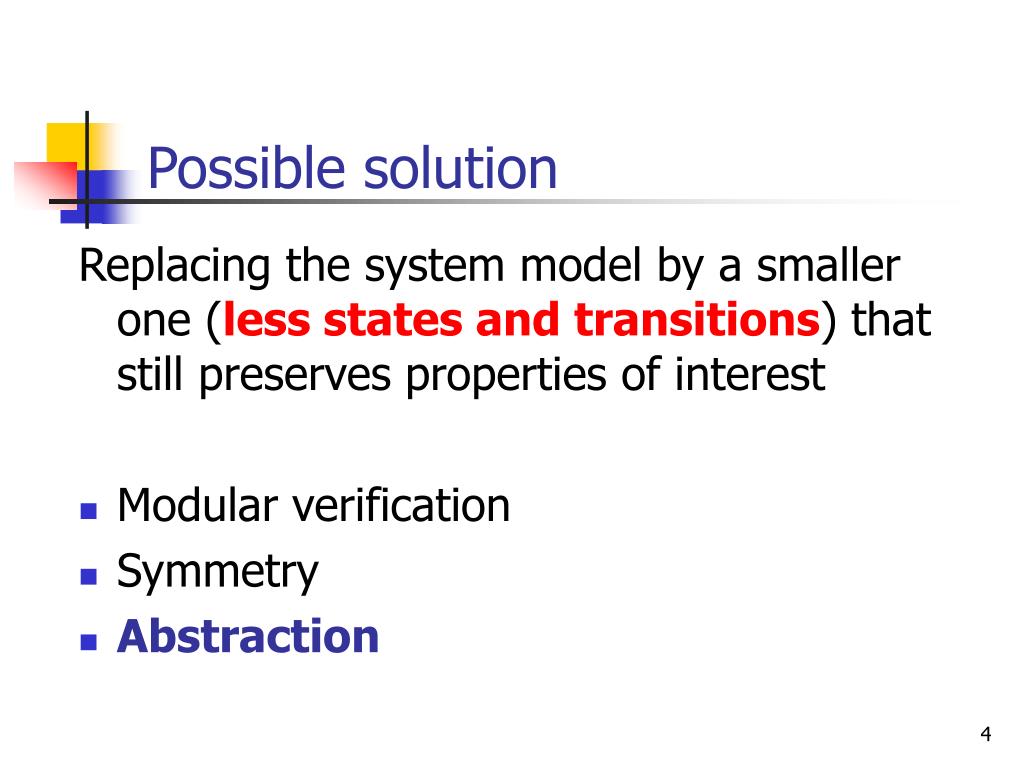 Possible solution

Replacing the system model by a smaller one (less states and transitions) that still preserves properties of interest

- Modular verification
- Symmetry
- Abstraction

4